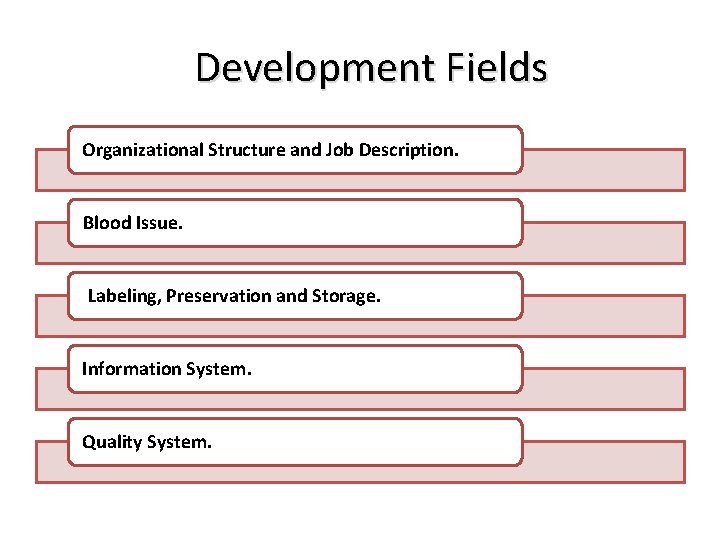 Development Fields

Organizational Structure and Job Description.

Blood Issue.

Labeling, Preservation and Storage.

Information System.

Quality System.